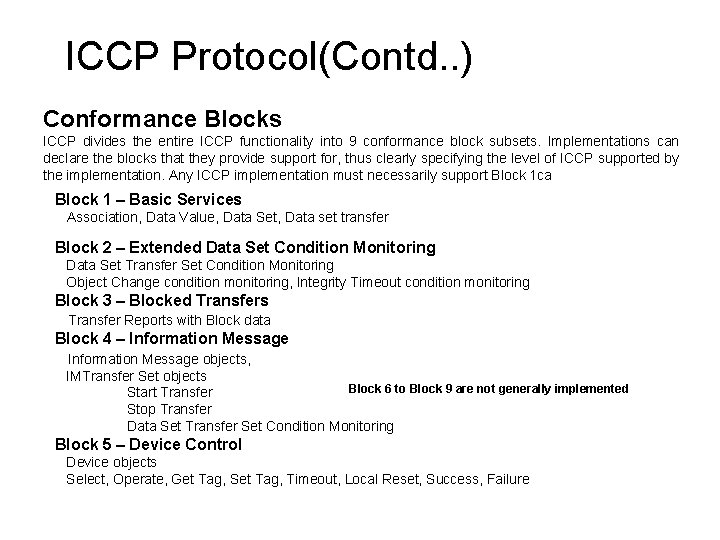 ICCP Protocol(Contd..)

Conformance Blocks
ICCP divides the entire ICCP functionality into 9 conformance block subsets. Implementations can declare the blocks that they provide support for, thus clearly specifying the level of ICCP supported by the implementation. Any ICCP implementation must necessarily support Block 1ca

Block 1 – Basic Services
Association, Data Value, Data Set, Data set transfer

Block 2 – Extended Data Set Condition Monitoring
Data Set Transfer Set Condition Monitoring
Object Change condition monitoring, Integrity Timeout condition monitoring

Block 3 – Blocked Transfers
Transfer Reports with Block data

Block 4 – Information Message
Information Message objects,
IMTransfer Set objects
Start Transfer
Stop Transfer
Data Set Transfer Set Condition Monitoring

Block 6 to Block 9 are not generally implemented

Block 5 – Device Control
Device objects
Select, Operate, Get Tag, Set Tag, Timeout, Local Reset, Success, Failure